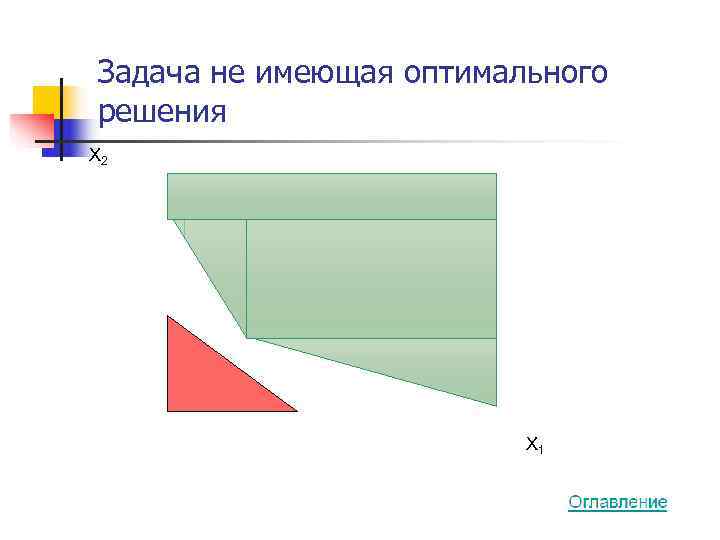 Задача не имеющая оптимального решения

$X_2$

$X_1$

Оглавление